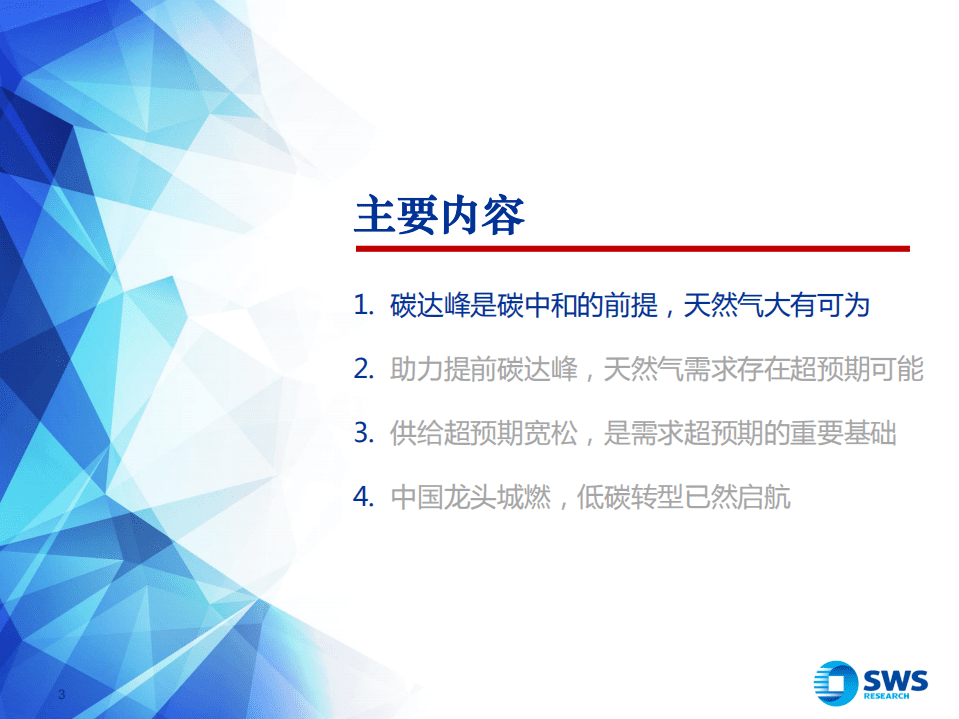 主要内容

1. 碳达峰是碳中和的前提，天然气大有可为

2. 助力提前碳达峰，天然气需求存在超预期可能

3. 供给超预期宽松，是需求超预期的重要基础

4. 中国龙头城燃，低碳转型已然启航

3

SWS RESEARCH